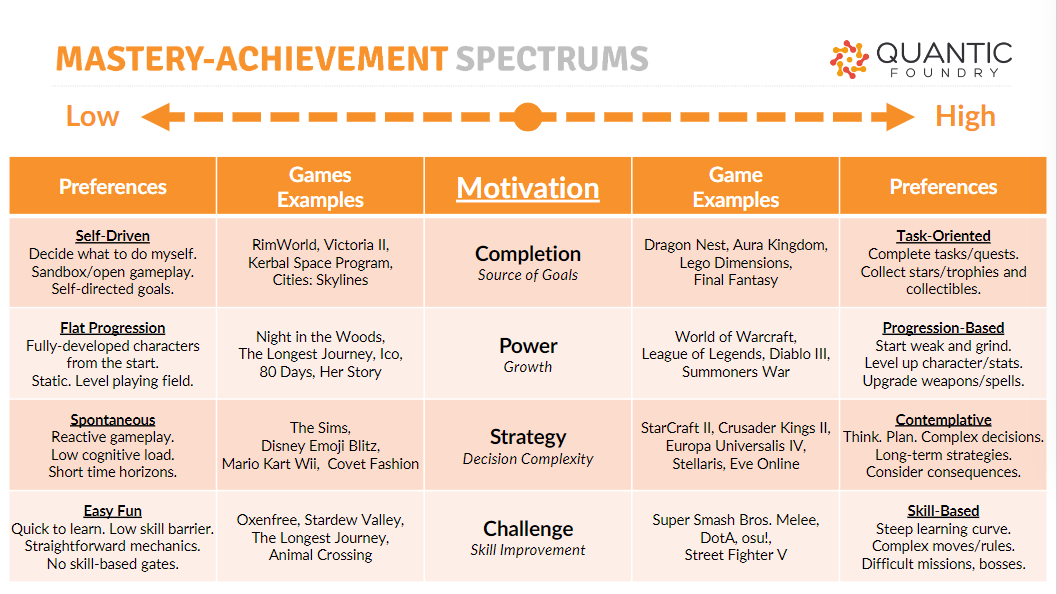 MASTERY-ACHIEVEMENT SPECTRUMS

QUANTIC FOUNDRY

Low High

| Preferences | Games Examples | Motivation | Game Examples | Preferences |
|---|---|---|---|---|
| Self-Driven Decide what to do myself. Sandbox/open gameplay. Self-directed goals. | RimWorld, Victoria II, Kerbal Space Program, Cities: Skylines | Completion Source of Goals | Dragon Nest, Aura Kingdom, Lego Dimensions, Final Fantasy | Task-Oriented Complete tasks/quests. Collect stars/trophies and collectibles. |
| Flat Progression Fully-developed characters from the start. Static. Level playing field. | Night in the Woods, The Longest Journey, Ico, 80 Days, Her Story | Power Growth | World of Warcraft, League of Legends, Diablo III, Summoners War | Progression-Based Start weak and grind. Level up character/stats. Upgrade weapons/spells. |
| Spontaneous Reactive gameplay. Low cognitive load. Short time horizons. | The Sims, Disney Emoji Blitz, Mario Kart Wii, Covet Fashion | Strategy Decision Complexity | StarCraft II, Crusader Kings II, Europa Universalis IV, Stellaris, Eve Online | Contemplative Think. Plan. Complex decisions. Long-term strategies. Consider consequences. |
| Easy Fun Quick to learn. Low skill barrier. Straightforward mechanics. No skill-based gates. | Oxenfree, Stardew Valley, The Longest Journey, Animal Crossing | Challenge Skill Improvement | Super Smash Bros. Melee, DotA, osu!, Street Fighter V | Skill-Based Steep learning curve. Complex moves/rules. Difficult missions, bosses. |